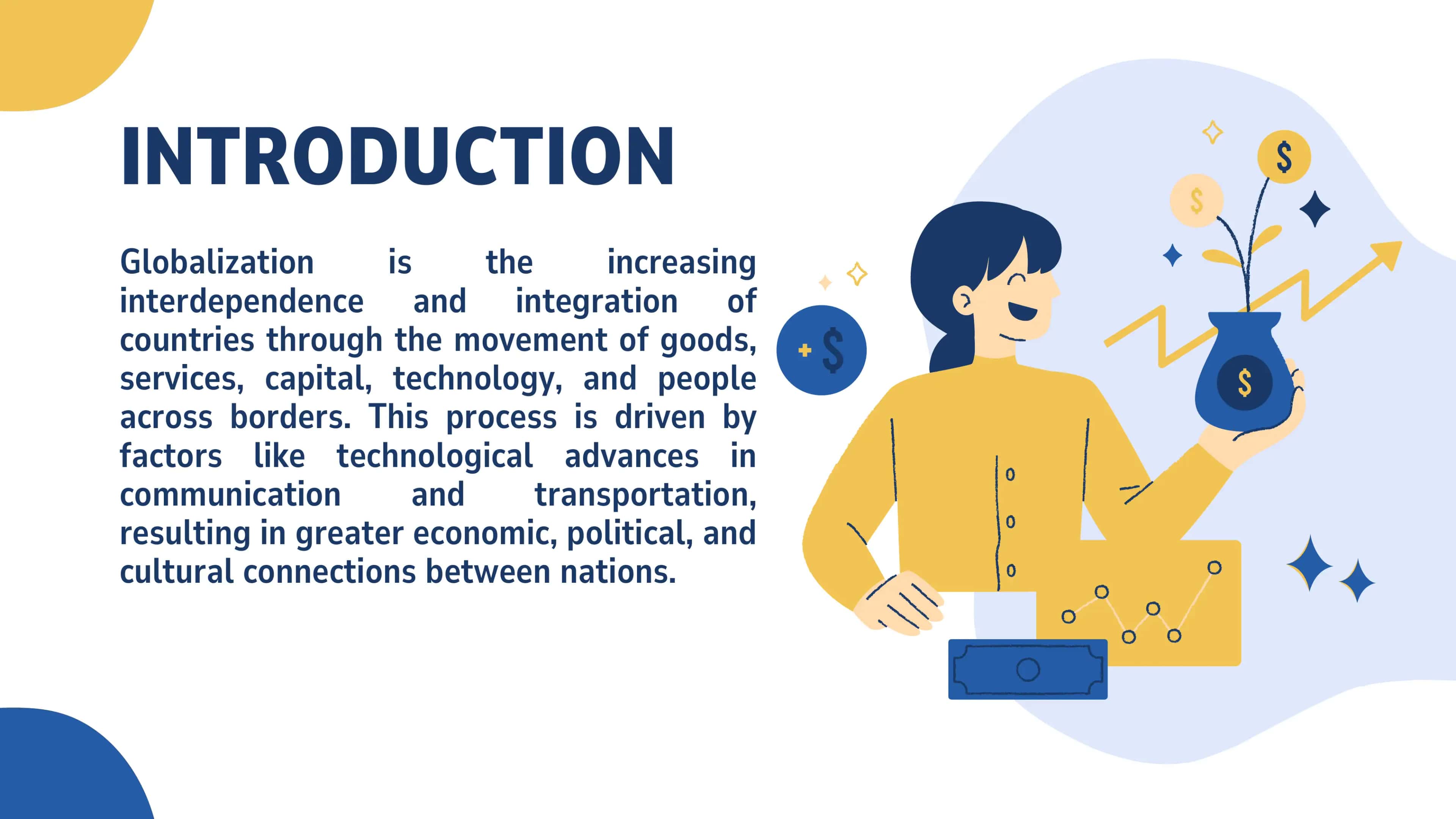 INTRODUCTION

Globalization is the increasing interdependence and integration of countries through the movement of goods, services, capital, technology, and people across borders. This process is driven by factors like technological advances in communication and transportation, resulting in greater economic, political, and cultural connections between nations.

$
$
$
$